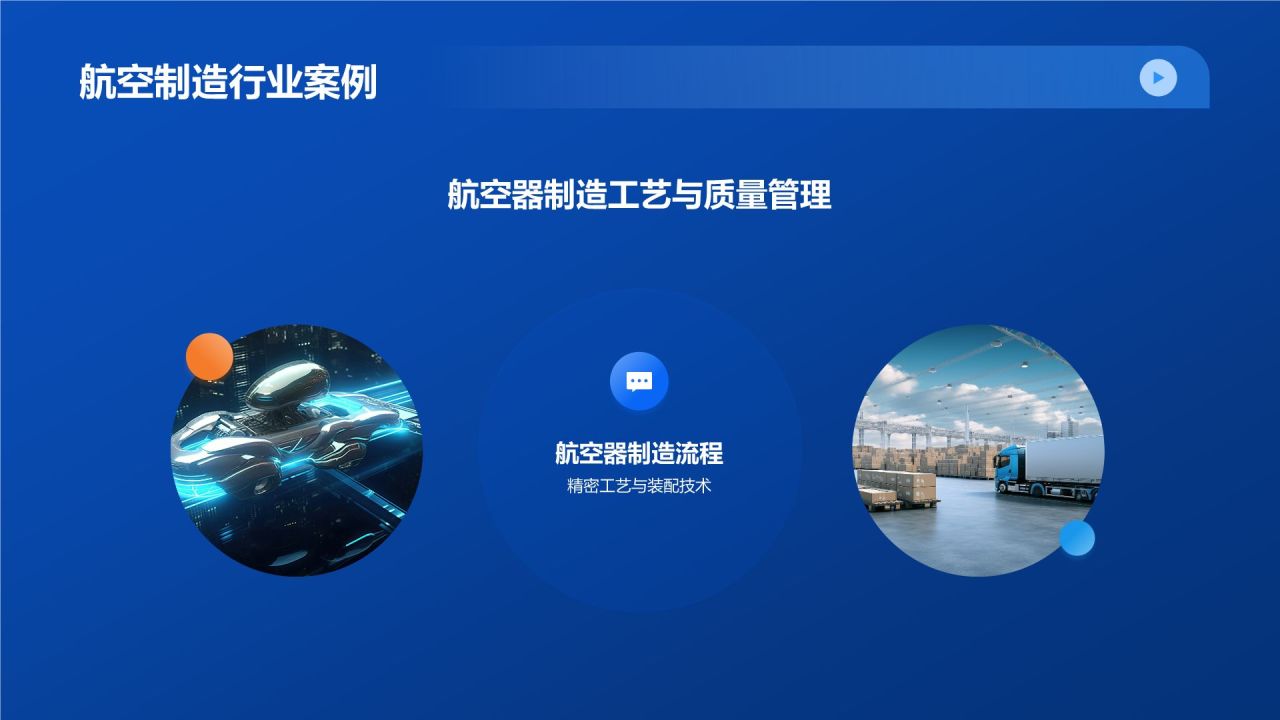 航空制造行业案例

航空器制造工艺与质量管理

航空器制造流程

精密工艺与装配技术